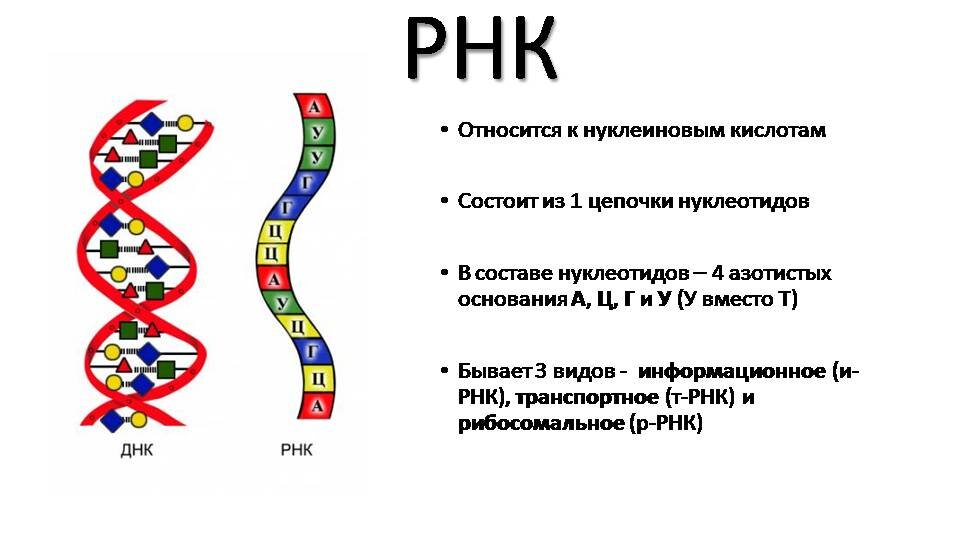 РНК

А
У
У
Г
Г
Ц
Ц
А
У
Ц
Г
Ц
А

ДНК

РНК

• Относится к нуклеиновым кислотам

• Состоит из 1 цепочки нуклеотидов

• В составе нуклеотидов – 4 азотистых основания А, Ц, Г и У (У вместо Т)

• Бывает 3 видов - информационное (и-РНК), транспортное (т-РНК) и рибосомальное (р-РНК)